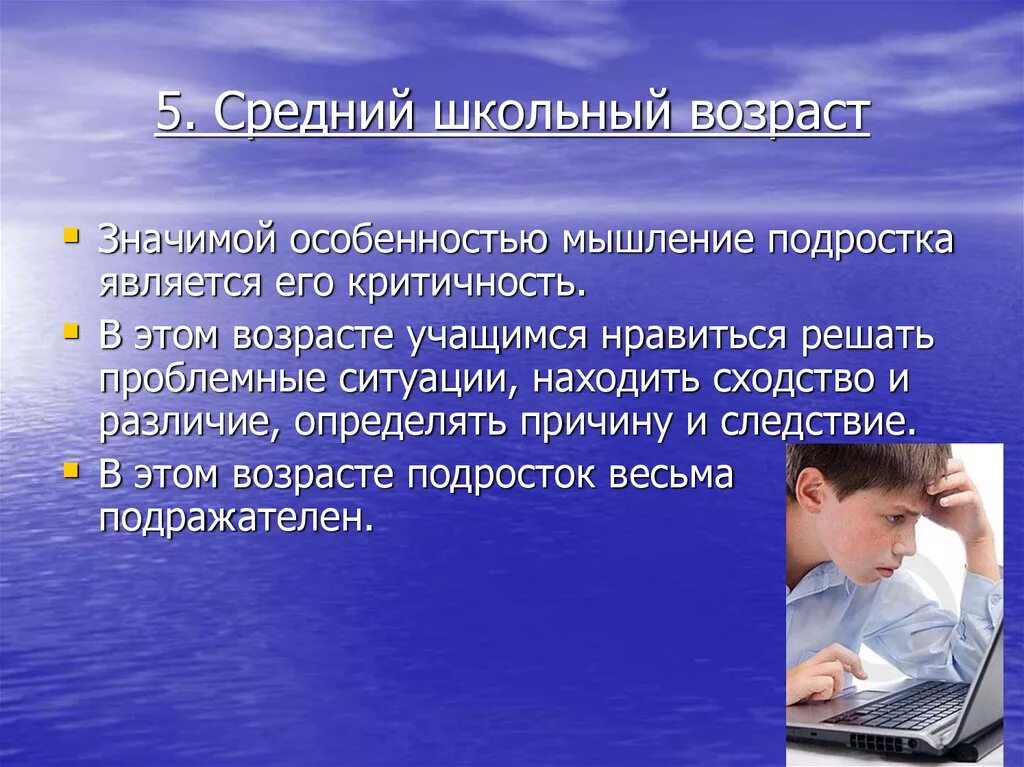 5. Средний школьный возраст

Значимой особенностью мышление подростка является его критичность.

В этом возрасте учащимся нравиться решать проблемные ситуации, находить сходство и различие, определять причину и следствие.

В этом возрасте подросток весьма подражателен.